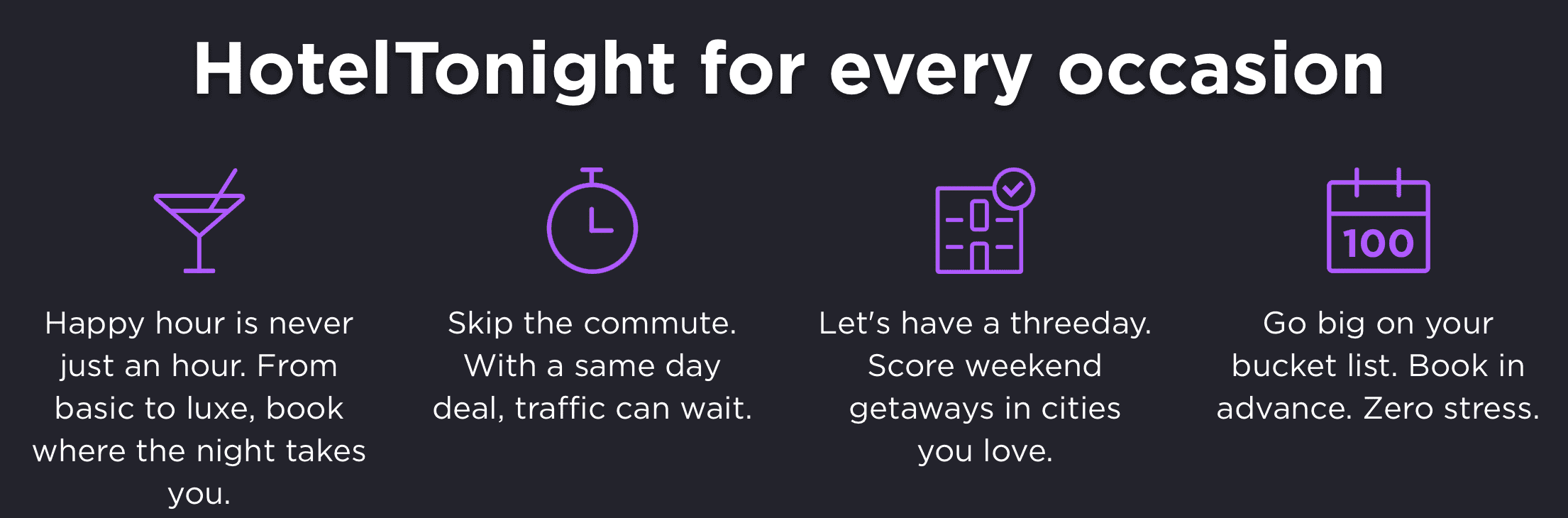 HotelTonight for every occasion

Happy hour is never just an hour. From basic to luxe, book where the night takes you.

Skip the commute. With a same day deal, traffic can wait.

Let's have a threeday. Score weekend getaways in cities you love.

100

Go big on your bucket list. Book in advance. Zero stress.